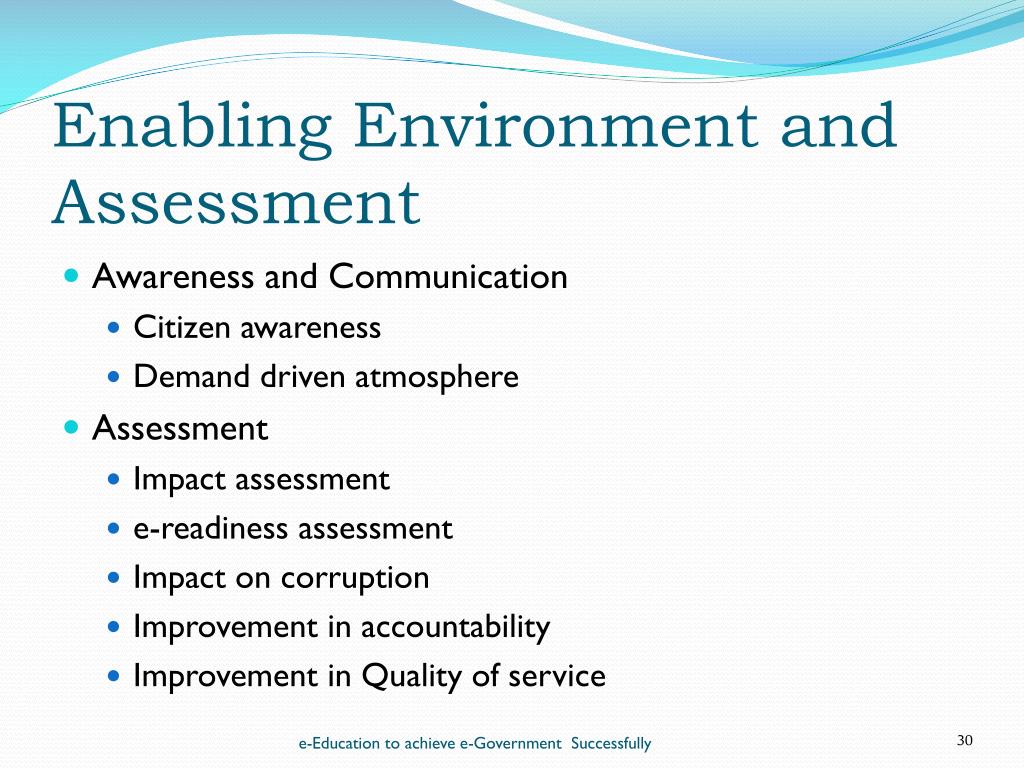 Enabling Environment and Assessment

- Awareness and Communication
  - Citizen awareness
  - Demand driven atmosphere
- Assessment
  - Impact assessment
  - e-readiness assessment
  - Impact on corruption
  - Improvement in accountability
  - Improvement in Quality of service

e-Education to achieve e-Government Successfully

30